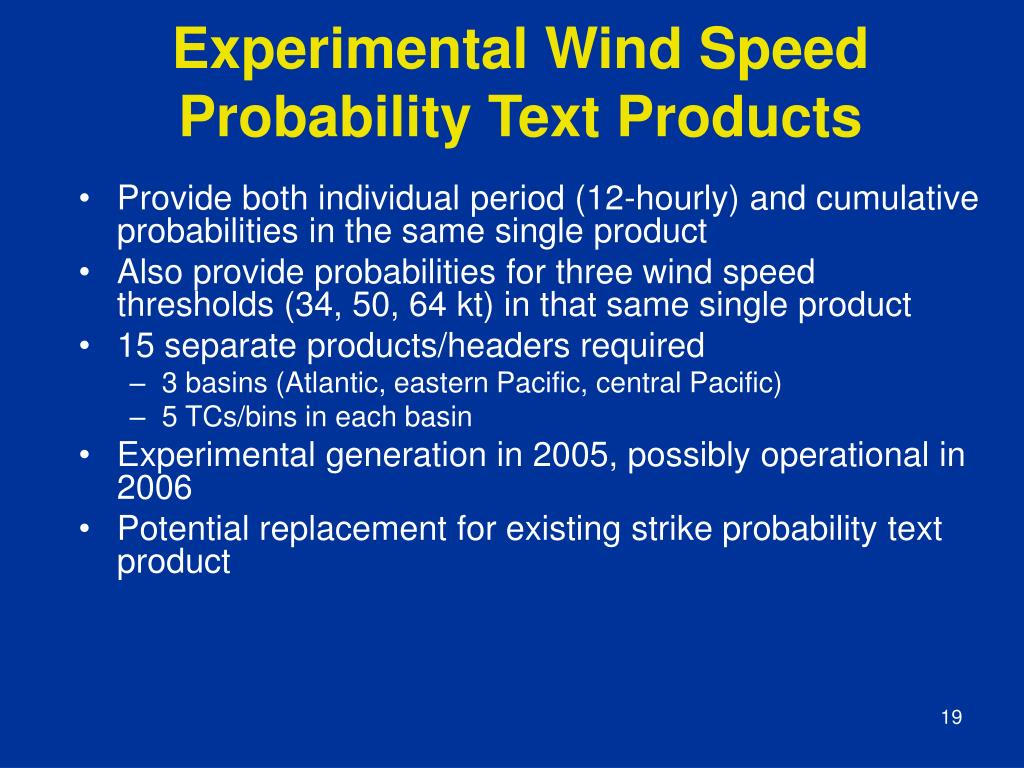 Experimental Wind Speed Probability Text Products

• Provide both individual period (12-hourly) and cumulative probabilities in the same single product
• Also provide probabilities for three wind speed thresholds (34, 50, 64 kt) in that same single product
• 15 separate products/headers required
– 3 basins (Atlantic, eastern Pacific, central Pacific)
– 5 TCs/bins in each basin
• Experimental generation in 2005, possibly operational in 2006
• Potential replacement for existing strike probability text product

19